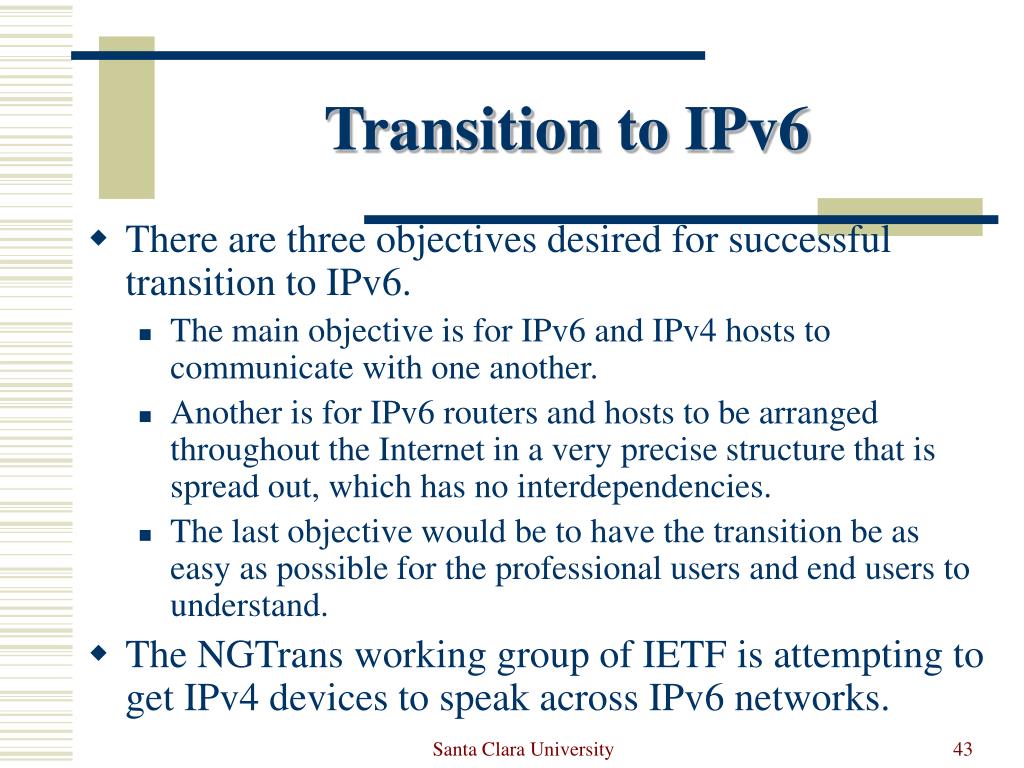 Transition to IPv6

There are three objectives desired for successful transition to IPv6.

The main objective is for IPv6 and IPv4 hosts to communicate with one another.

Another is for IPv6 routers and hosts to be arranged throughout the Internet in a very precise structure that is spread out, which has no interdependencies.

The last objective would be to have the transition be as easy as possible for the professional users and end users to understand.

The NGTrans working group of IETF is attempting to get IPv4 devices to speak across IPv6 networks.

Santa Clara University

43